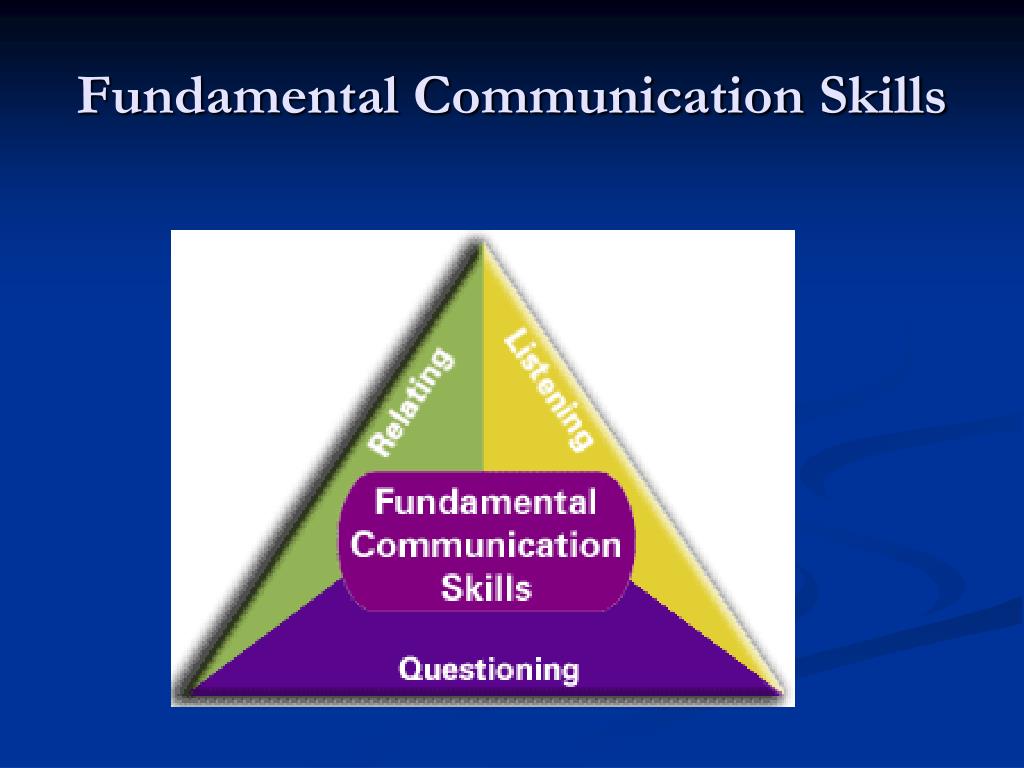 Fundamental Communication Skills

Relating

Listening

Fundamental Communication Skills

Questioning